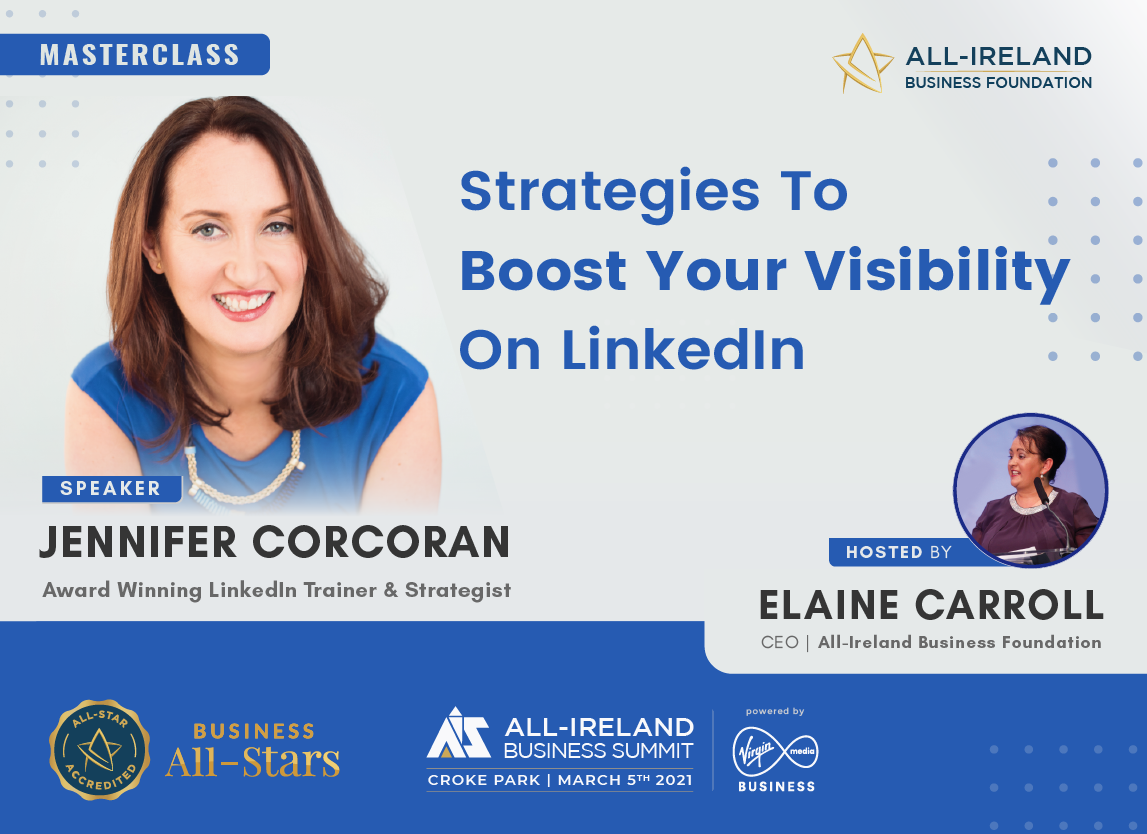 MASTERCLASS

ALL-IRELAND BUSINESS FOUNDATION

Strategies To Boost Your Visibility On LinkedIn

SPEAKER

JENNIFER CORCORAN

Award Winning LinkedIn Trainer & Strategist

HOSTED BY

ELAINE CARROLL

CEO | All-Ireland Business Foundation

ALL-STAR ACCREDITED

BUSINESS All-Stars

AIS ALL-IRELAND BUSINESS SUMMIT

CROKE PARK | MARCH 5TH 2021

powered by

Virgin media

BUSINESS